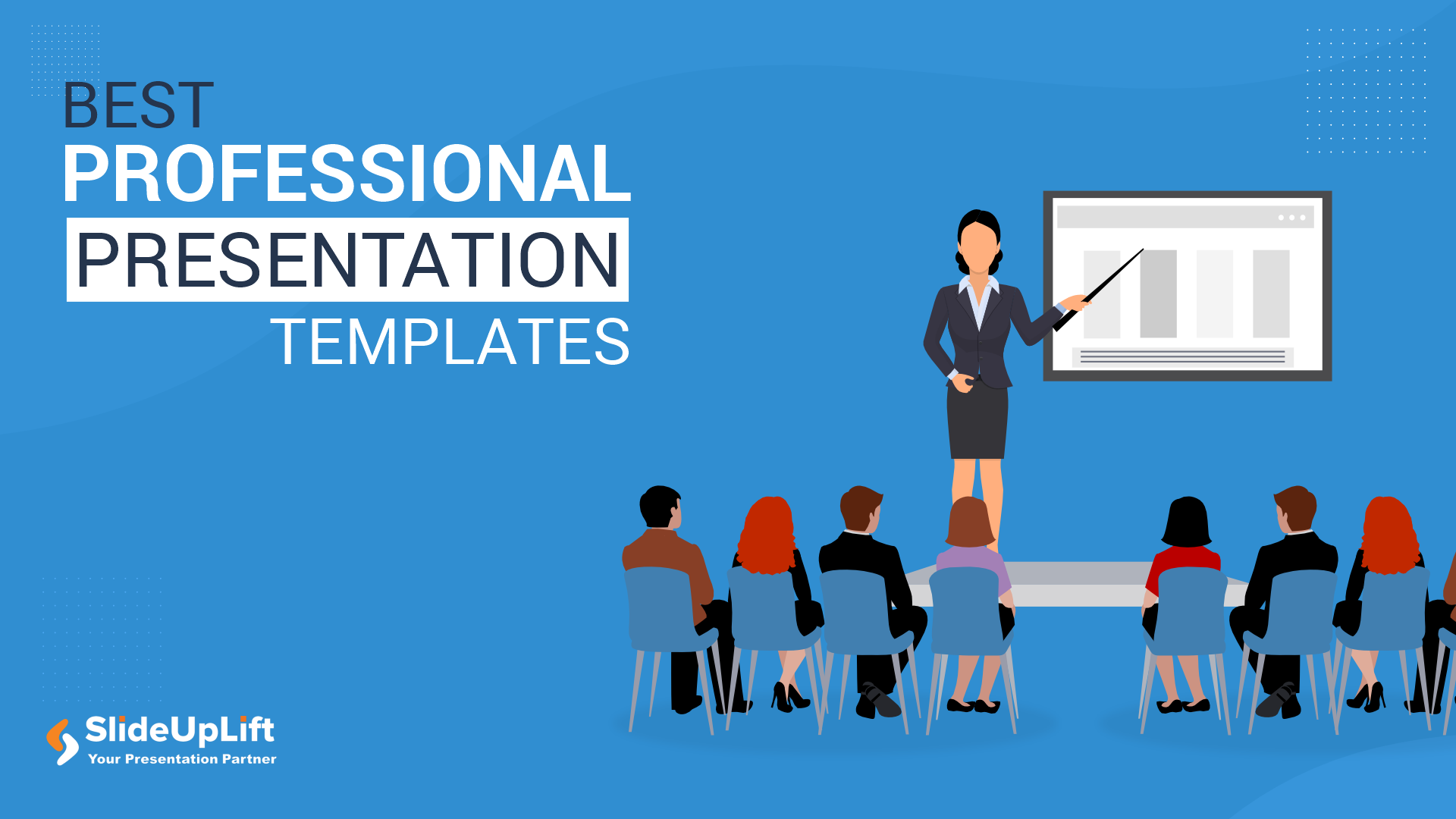 BEST
PROFESSIONAL
PRESENTATION
TEMPLATES

SlideUpLift
Your Presentation Partner